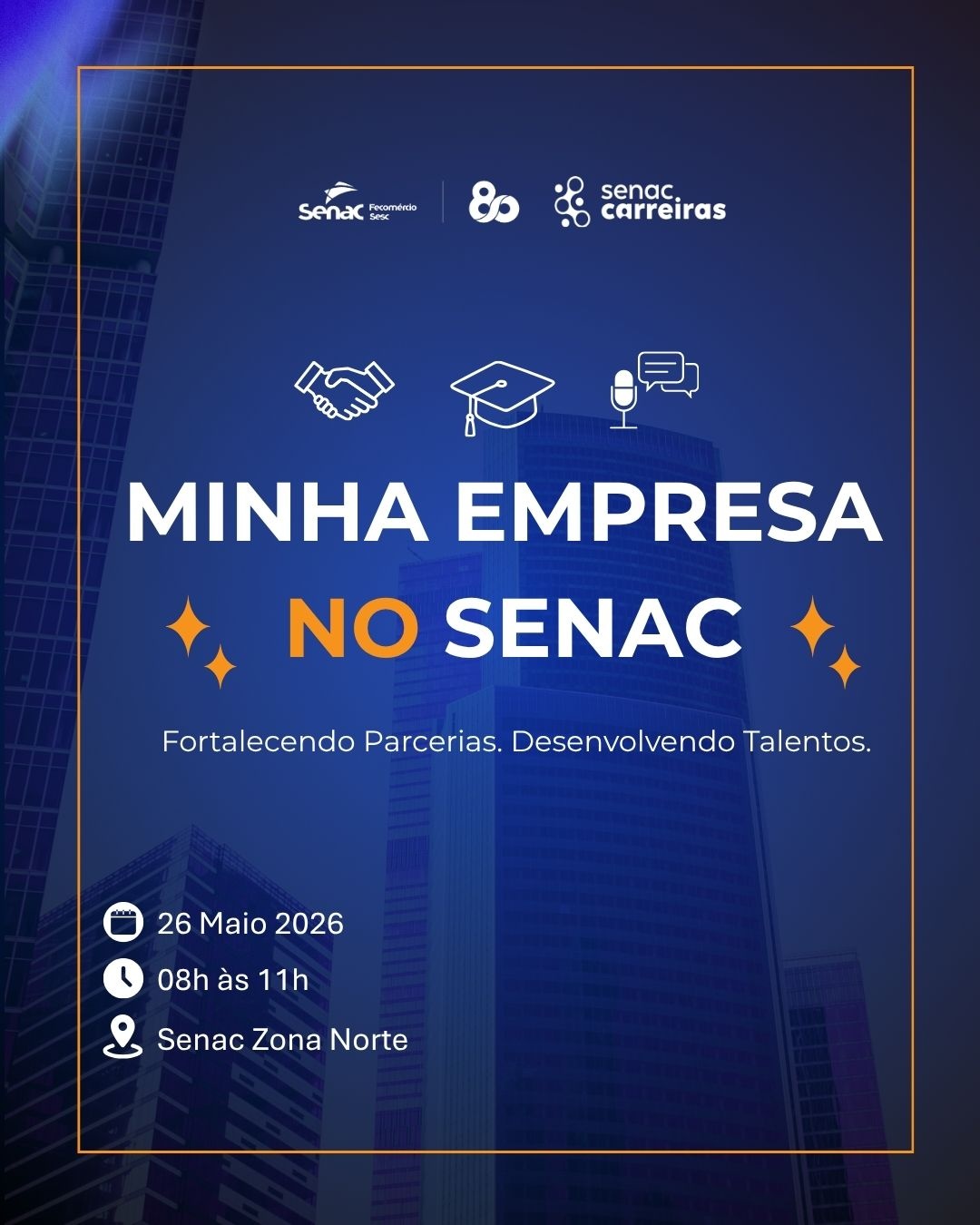 Senac Fecomércio Sesc

80

senac carreiras

MINHA EMPRESA NO SENAC

Fortalecendo Parcerias. Desenvolvendo Talentos.

26 Maio 2026

08h às 11h

Senac Zona Norte